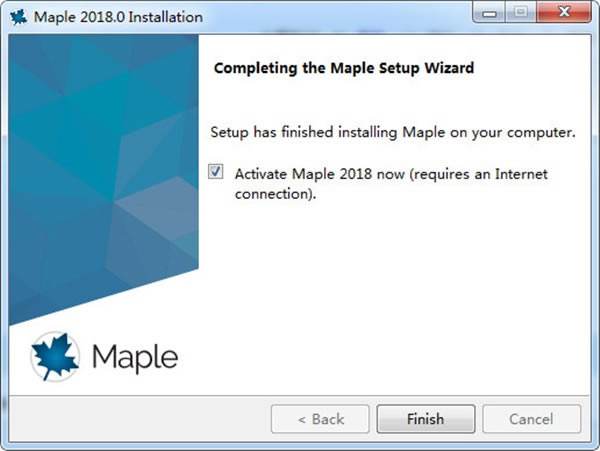 Maple 2018.0 Installation

Completing the Maple Setup Wizard

Setup has finished installing Maple on your computer.

Activate Maple 2018 now (requires an Internet connection).

Maple

< Back
Finish
Cancel